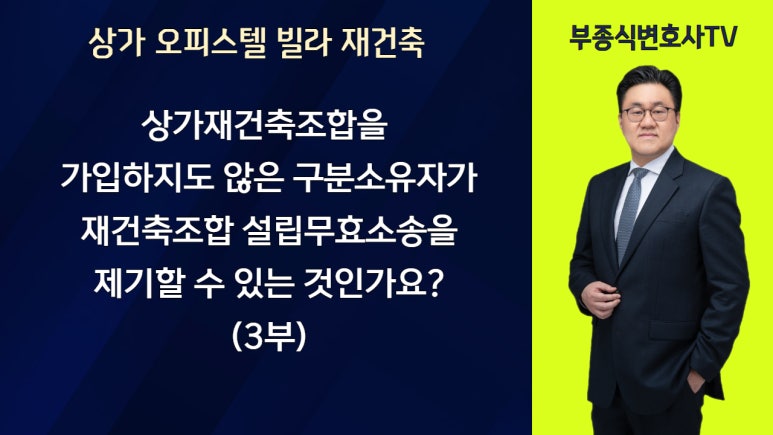 상가 오피스텔 빌라 재건축

상가재건축조합을 가입하지도 않은 구분소유자가 재건축조합 설립무효소송을 제기할 수 있는 것인가요? (3부)

부종식변호사TV